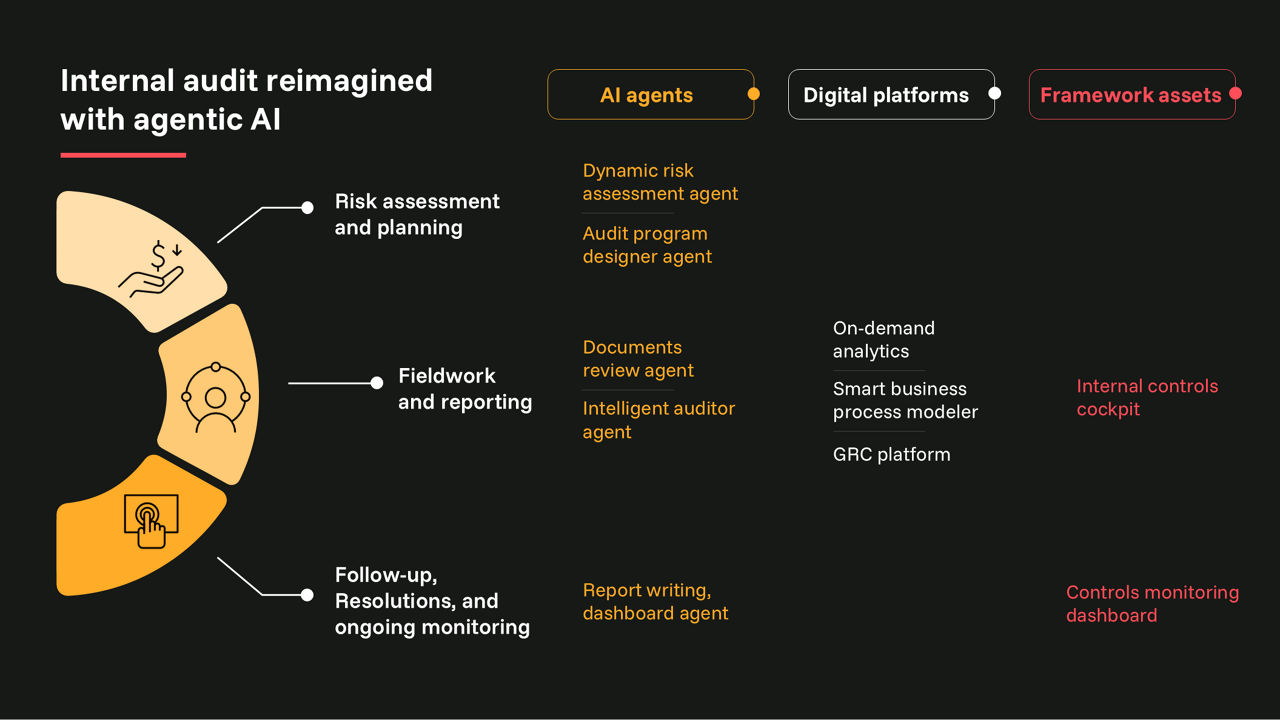 Internal audit reimagined with agentic AI

AI agents

Digital platforms

Framework assets

Risk assessment and planning

Dynamic risk assessment agent

Audit program designer agent

Fieldwork and reporting

Documents review agent

Intelligent auditor agent

On-demand analytics

Smart business process modeler

GRC platform

Internal controls cockpit

Follow-up, Resolutions, and ongoing monitoring

Report writing, dashboard agent

Controls monitoring dashboard